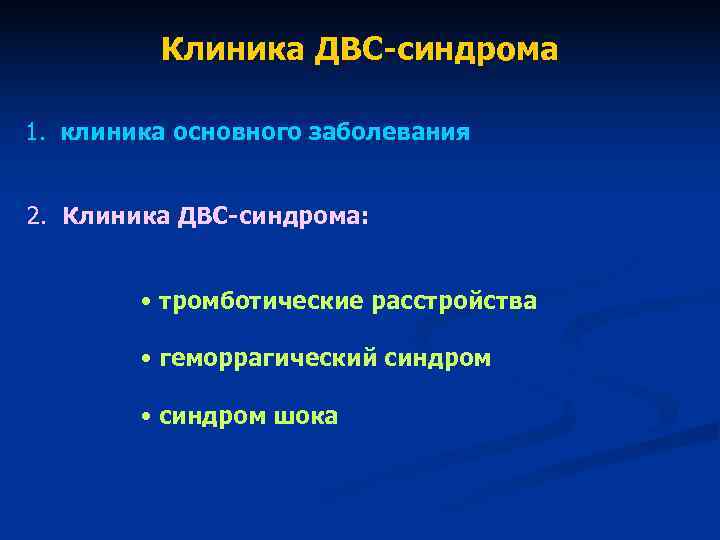 Клиника ДВС-синдрома

1. клиника основного заболевания

2. Клиника ДВС-синдрома:

• тромботические расстройства

• геморрагический синдром

• синдром шока